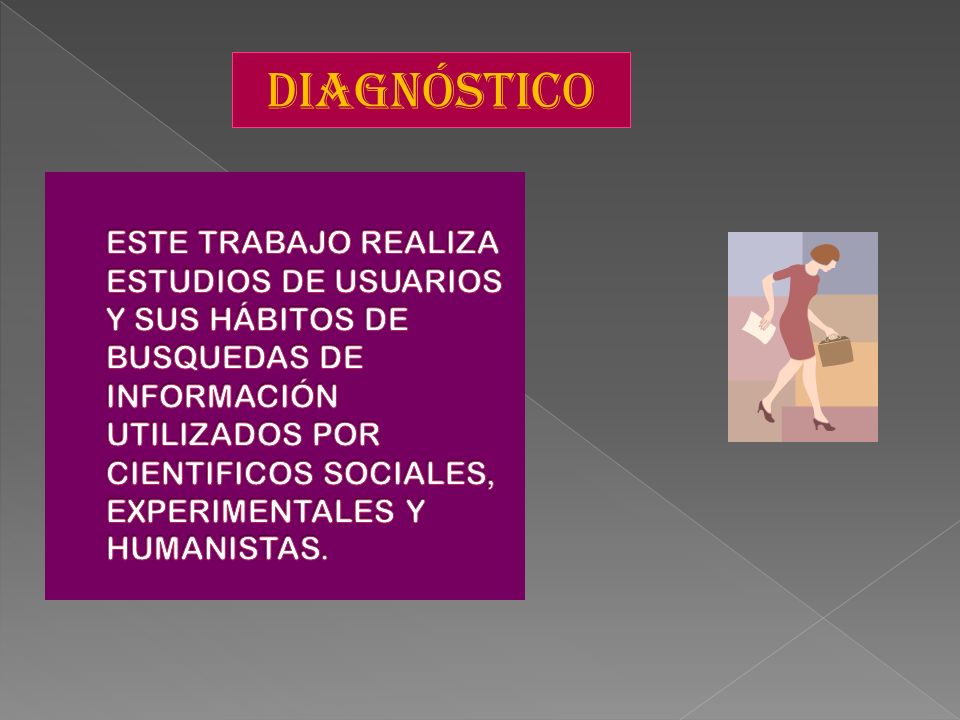 DIAGNÓSTICO

ESTE TRABAJO REALIZA ESTUDIOS DE USUARIOS Y SUS HÁBITOS DE BUSQUEDAS DE INFORMACIÓN UTILIZADOS POR CIENTIFICOS SOCIALES, EXPERIMENTALES Y HUMANISTAS.